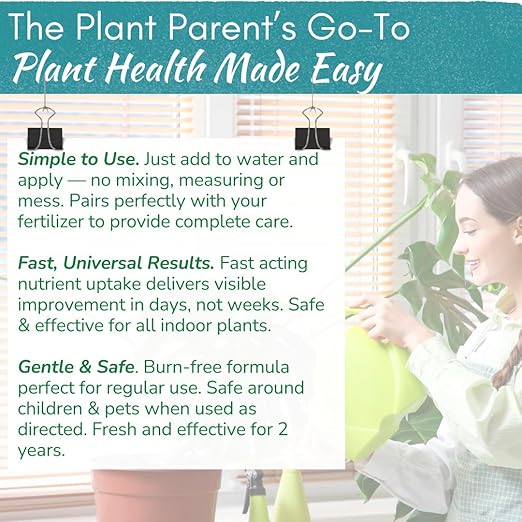 The Plant Parent's Go-To
Plant Health Made Easy

Simple to Use. Just add to water and apply — no mixing, measuring or mess. Pairs perfectly with your fertilizer to provide complete care.

Fast, Universal Results. Fast acting nutrient uptake delivers visible improvement in days, not weeks. Safe & effective for all indoor plants.

Gentle & Safe. Burn-free formula perfect for regular use. Safe around children & pets when used as directed. Fresh and effective for 2 years.